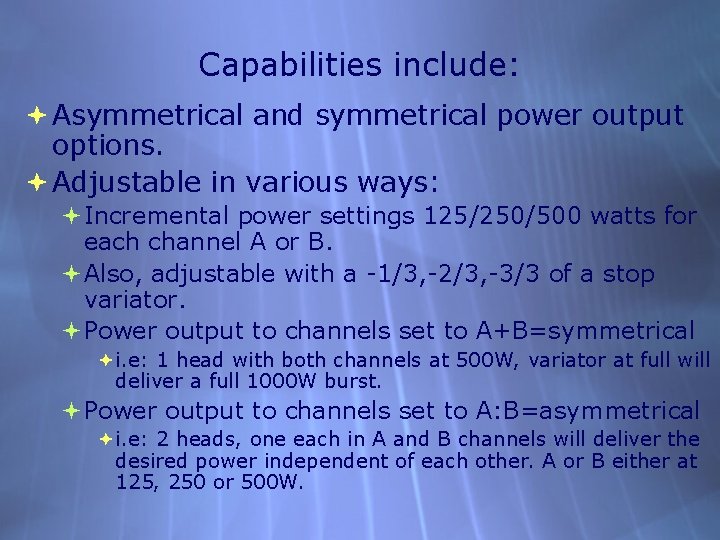 Capabilities include:

Asymmetrical and symmetrical power output options.

Adjustable in various ways:

Incremental power settings 125/250/500 watts for each channel A or B.

Also, adjustable with a -1/3,-2/3,-3/3 of a stop variator.

Power output to channels set to A+B=symmetrical

i.e: 1 head with both channels at 500W, variator at full will deliver a full 1000W burst.

Power output to channels set to A:B=asymmetrical

i.e: 2 heads, one each in A and B channels will deliver the desired power independent of each other. A or B either at 125, 250 or 500W.